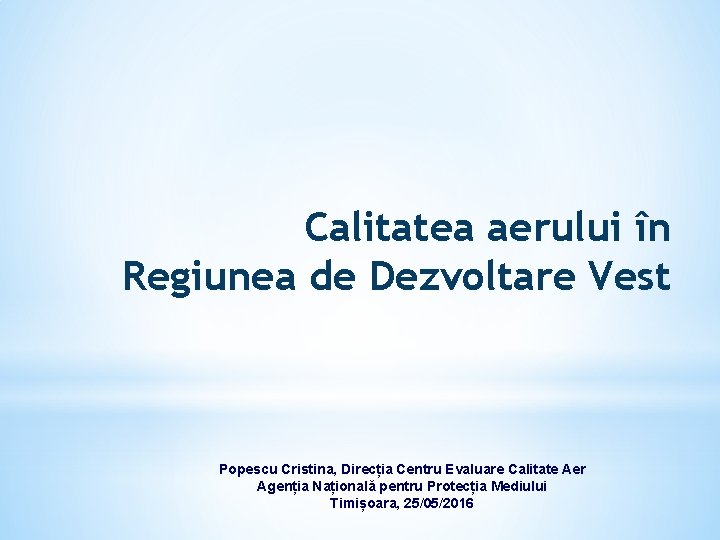 Calitatea aerului în Regiunea de Dezvoltare Vest

Popescu Cristina, Direcția Centru Evaluare Calitate Aer
Agenția Națională pentru Protecția Mediului
Timișoara, 25/05/2016